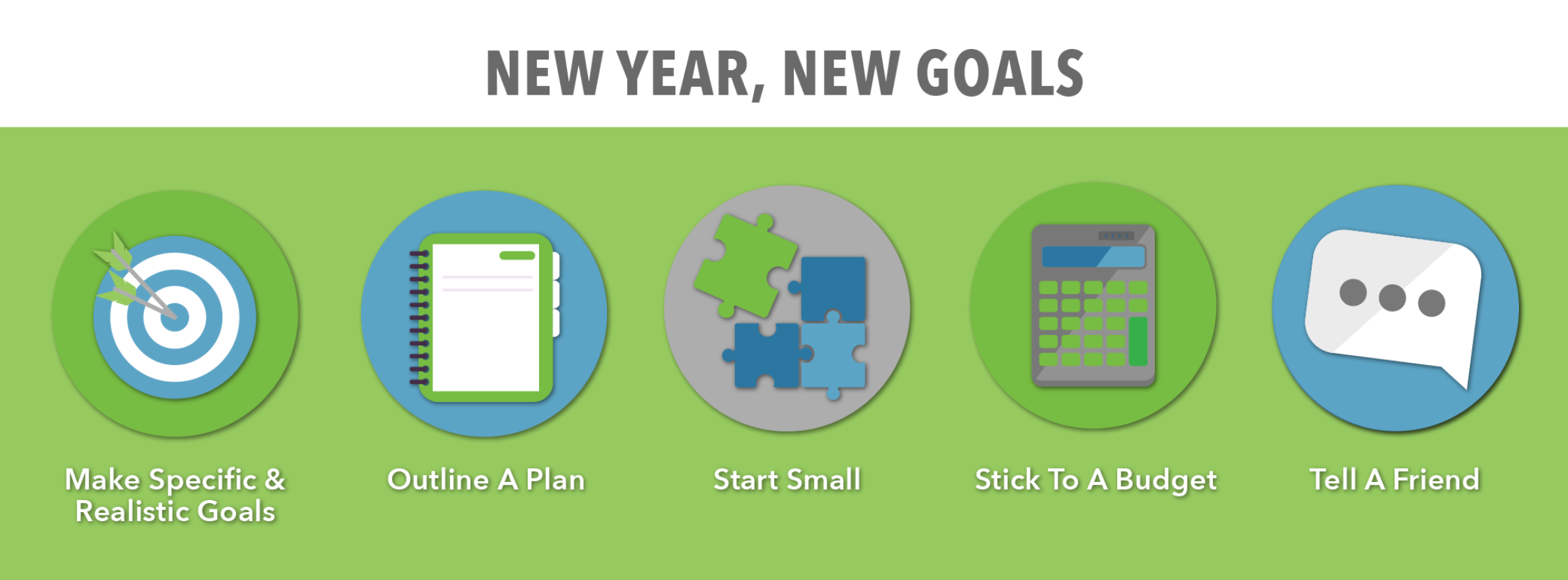 NEW YEAR, NEW GOALS

Make Specific & Realistic Goals

Outline A Plan

Start Small

Stick To A Budget

Tell A Friend